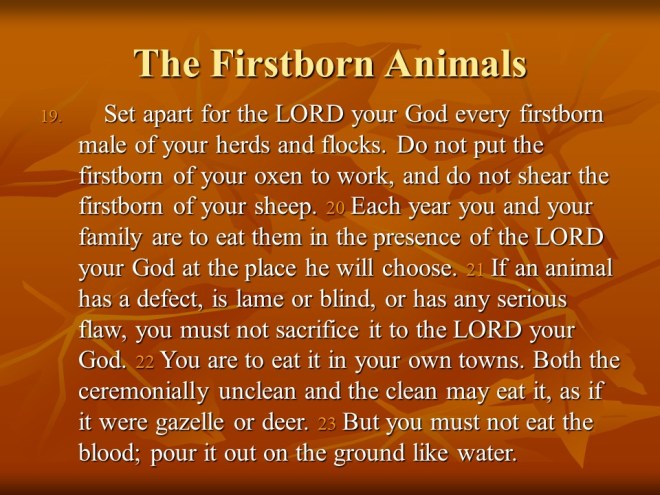 The Firstborn Animals

19. Set apart for the LORD your God every firstborn male of your herds and flocks. Do not put the firstborn of your oxen to work, and do not shear the firstborn of your sheep. 20 Each year you and your family are to eat them in the presence of the LORD your God at the place he will choose. 21 If an animal has a defect, is lame or blind, or has any serious flaw, you must not sacrifice it to the LORD your God. 22 You are to eat it in your own towns. Both the ceremonially unclean and the clean may eat it, as if it were gazelle or deer. 23 But you must not eat the blood; pour it out on the ground like water.